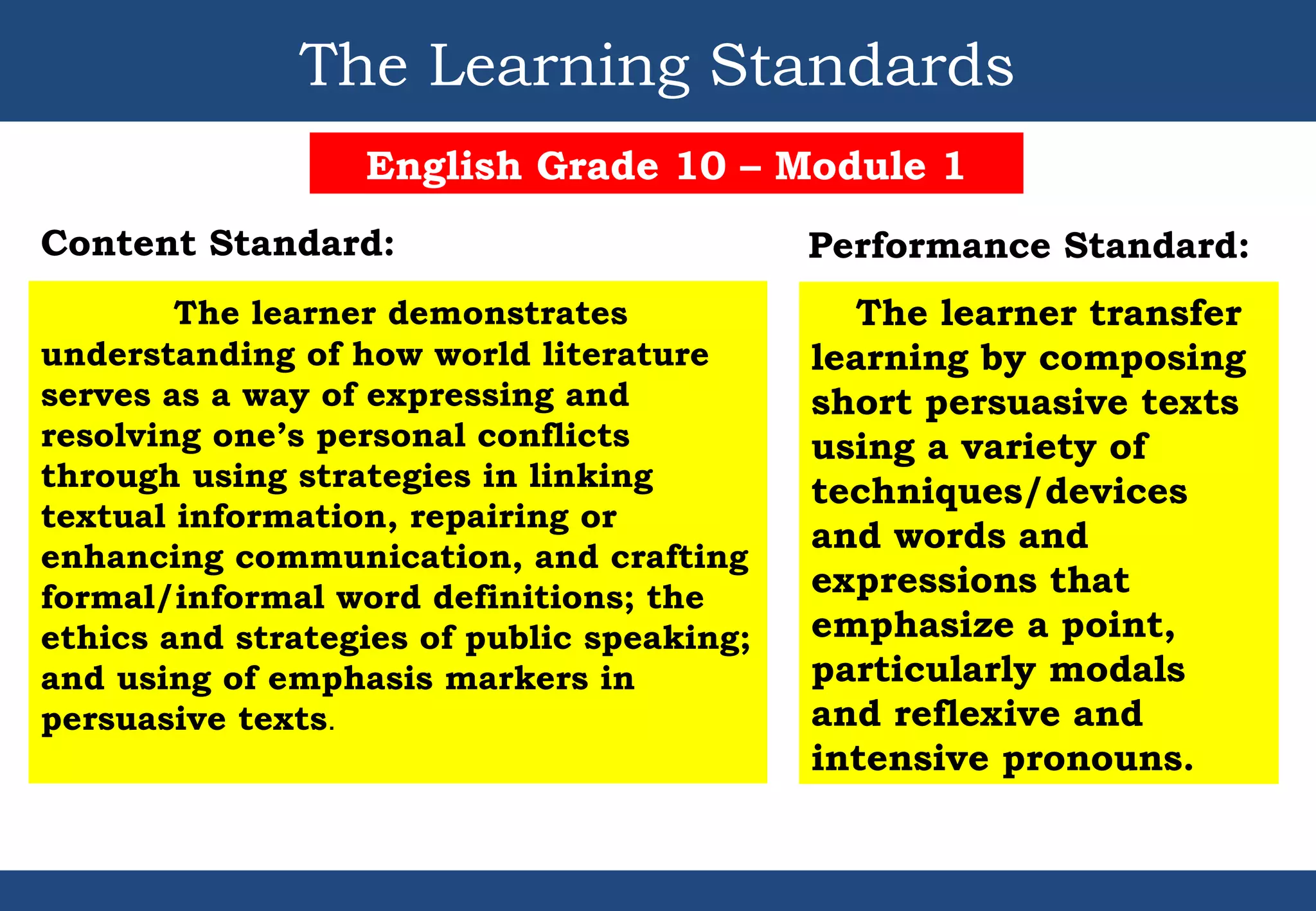 The Learning Standards

English Grade 10 – Module 1

Content Standard:

The learner demonstrates understanding of how world literature serves as a way of expressing and resolving one's personal conflicts through using strategies in linking textual information, repairing or enhancing communication, and crafting formal/informal word definitions; the ethics and strategies of public speaking; and using of emphasis markers in persuasive texts.

Performance Standard:

The learner transfer learning by composing short persuasive texts using a variety of techniques/devices and words and expressions that emphasize a point, particularly modals and reflexive and intensive pronouns.